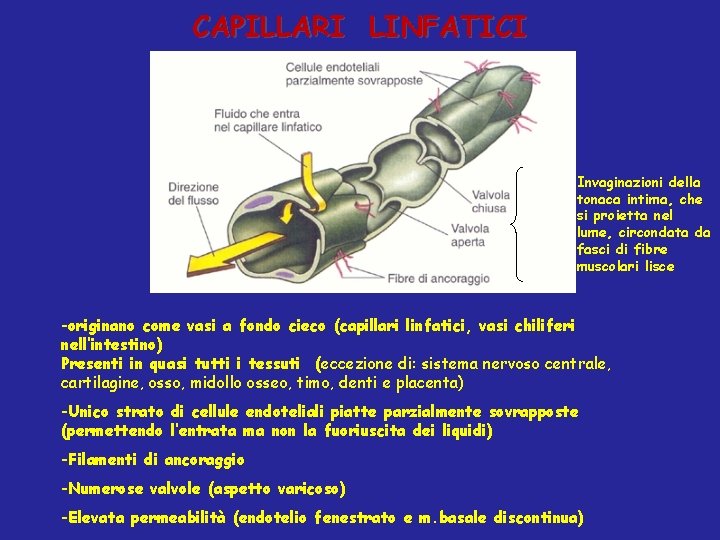 CAPILLARI LINFATICI

Cellule endoteliali parzialmente sovrapposte

Fluido che entra nel capillare linfatico

Direzione del flusso

Valvola chiusa

Valvola aperta

Fibre di ancoraggio

Invaginazioni della tonaca intima, che si proietta nel lume, circondata da fasci di fibre muscolari lisce

-originano come vasi a fondo cieco (capillari linfatici, vasi chiliferi nell'intestino)
Presenti in quasi tutti i tessuti (eccezione di: sistema nervoso centrale, cartilagine, osso, midollo osseo, timo, denti e placenta)

-Unico strato di cellule endoteliali piatte parzialmente sovrapposte (permettendo l'entrata ma non la fuoriuscita dei liquidi)

-Filamenti di ancoraggio

-Numerose valvole (aspetto varicoso)

-Elevata permeabilità (endotelio fenestrato e m.basale discontinua)